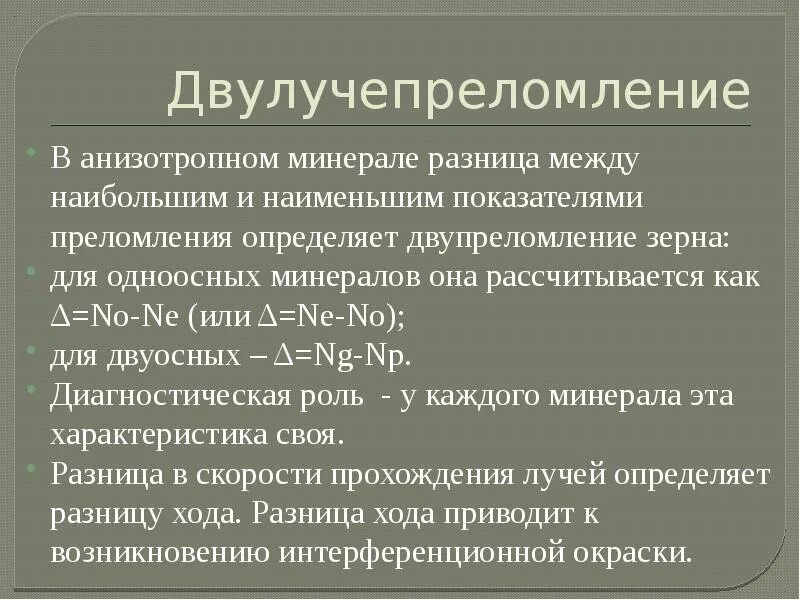 Двулучепреломление

В анизотропном минерале разница между наибольшим и наименьшим показателями преломления определяет двупреломление зерна:

для одноосных минералов она рассчитывается как $\Delta$=No-Ne (или $\Delta$=Ne-No);

для двуосных – $\Delta$=Ng-Np.

Диагностическая роль - у каждого минерала эта характеристика своя.

Разница в скорости прохождения лучей определяет разницу хода. Разница хода приводит к возникновению интерференционной окраски.